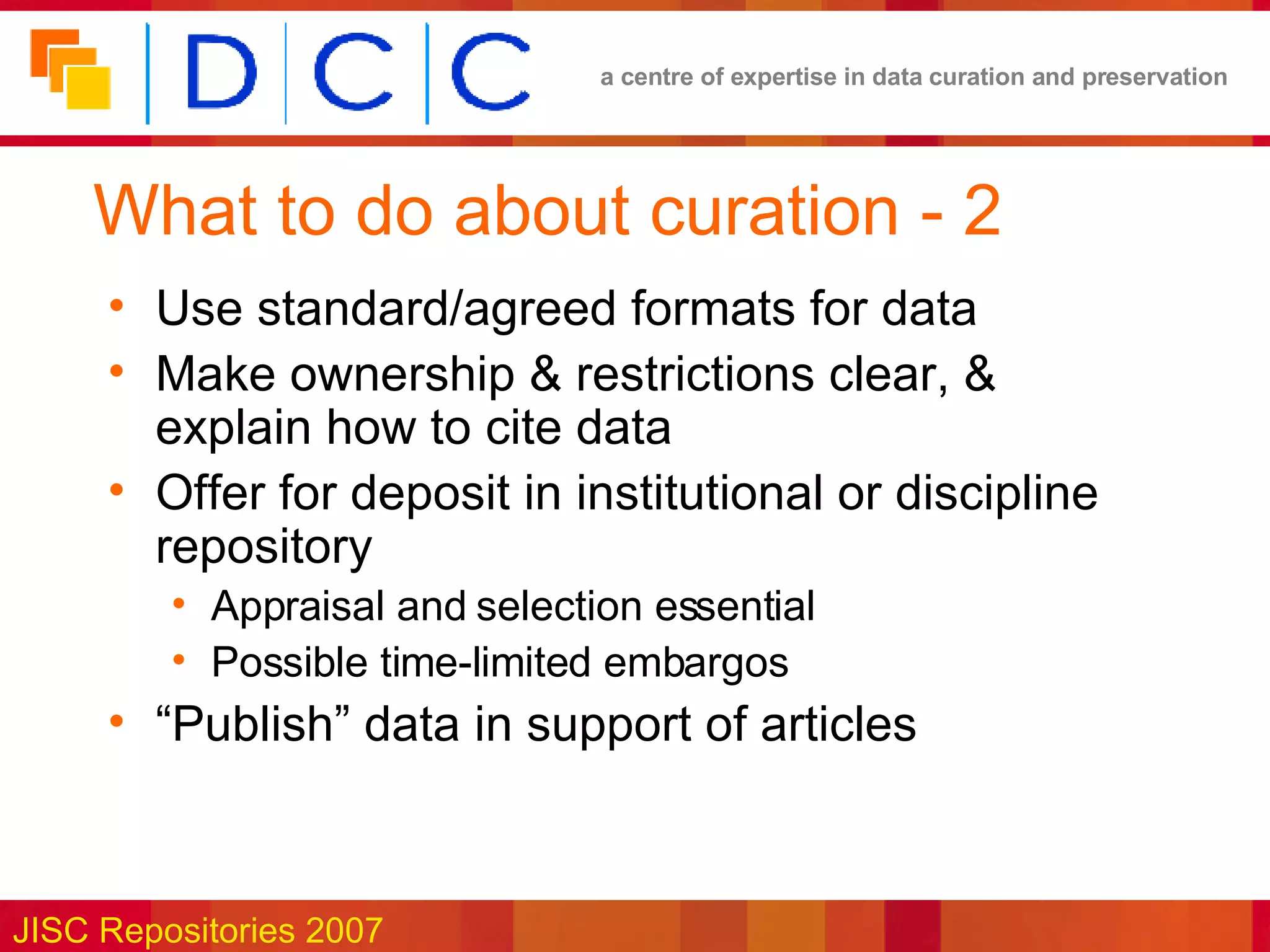 DCC

a centre of expertise in data curation and preservation

What to do about curation - 2

• Use standard/agreed formats for data
• Make ownership & restrictions clear, & explain how to cite data
• Offer for deposit in institutional or discipline repository
  • Appraisal and selection essential
  • Possible time-limited embargos
• “Publish” data in support of articles

JISC Repositories 2007